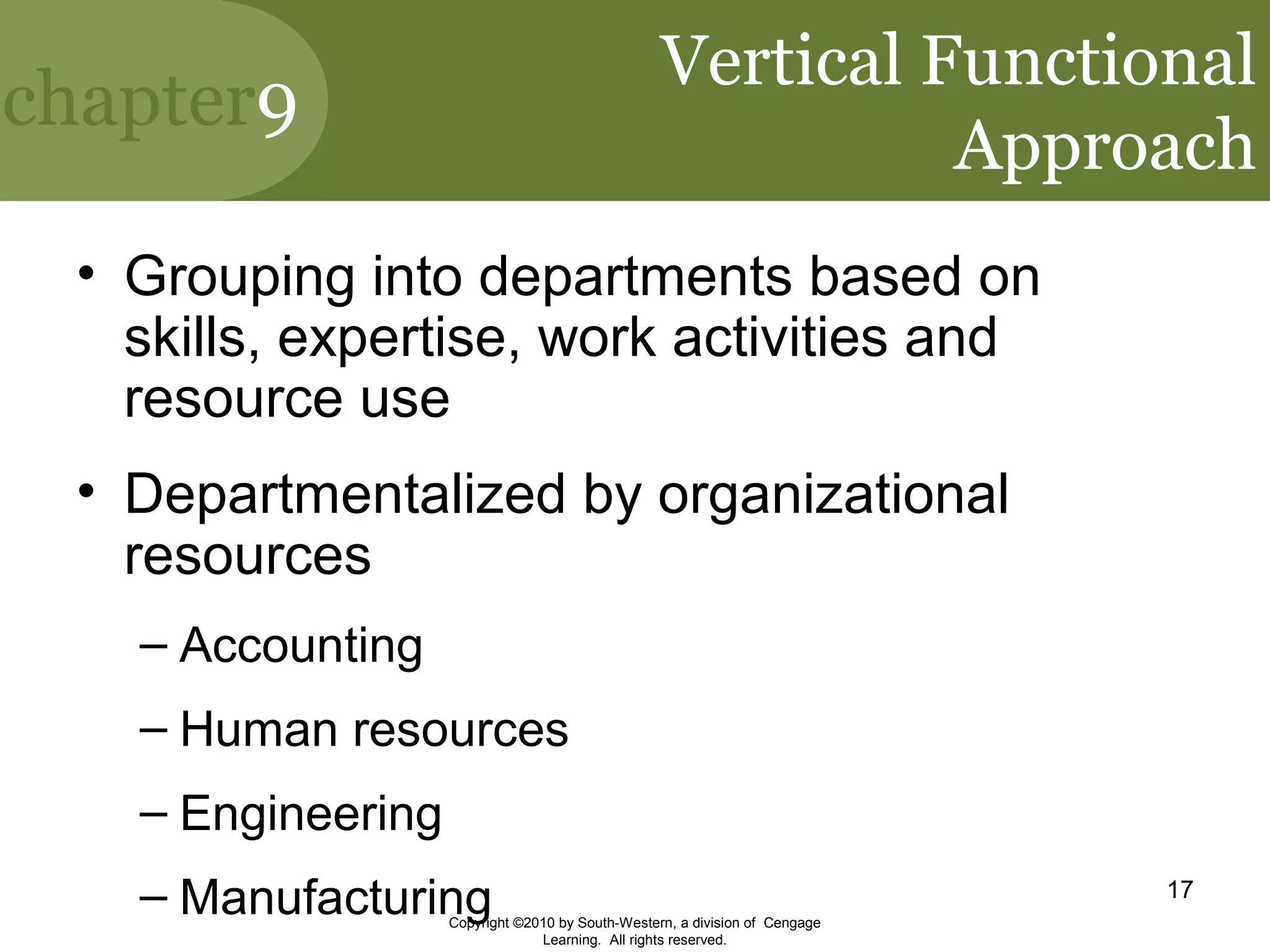 chapter9

Vertical Functional Approach

• Grouping into departments based on skills, expertise, work activities and resource use

• Departmentalized by organizational resources

– Accounting

– Human resources

– Engineering

– Manufacturing

17

Copyright ©2010 by South-Western, a division of Cengage Learning. All rights reserved.